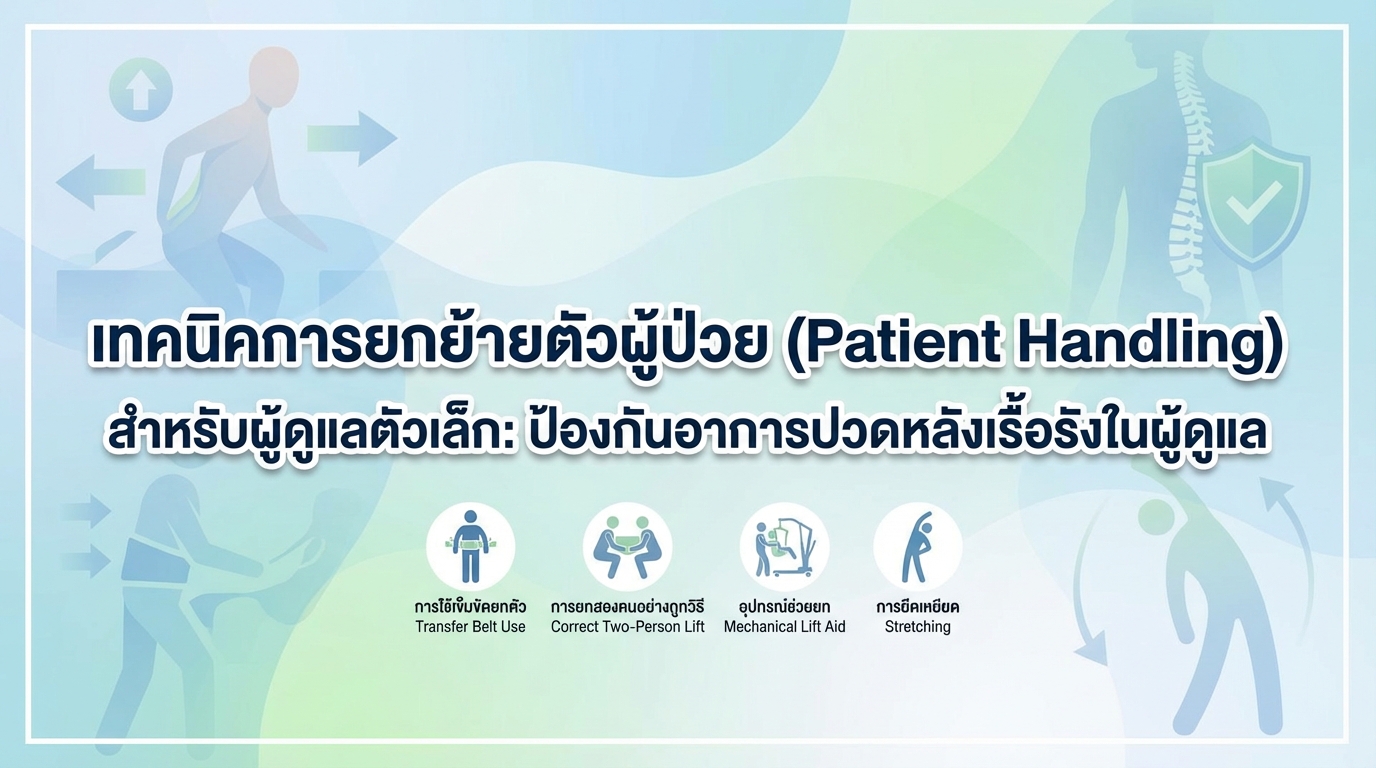 เทคนิคการยกย้ายตัวผู้ป่วย (Patient Handling)
สำหรับผู้ดูแลตัวเล็ก: ป้องกันอาการปวดหลังเรื้อรังในผู้ดูแล

การใช้เข็มขัดยกตัว
Transfer Belt Use

การยกสองคนอย่างถูกวิธี
Correct Two-Person Lift

อุปกรณ์ช่วยยก
Mechanical Lift Aid

การยืดเหยียด
Stretching